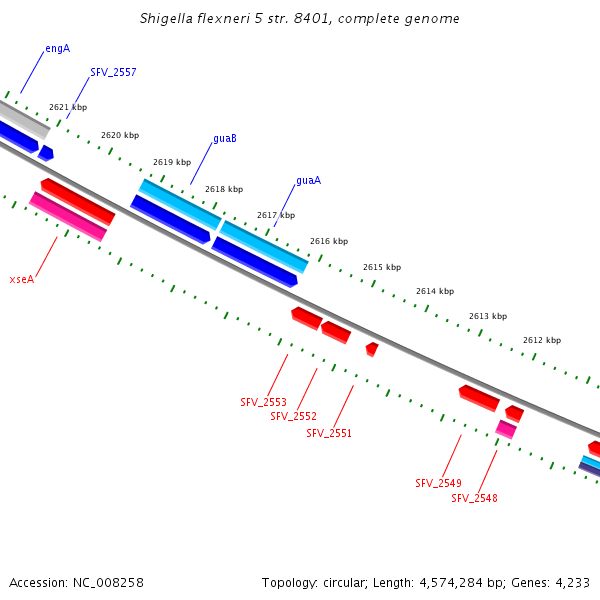 Shigella flexneri 5 str. 8401, complete genome

engA

SFV_2557

2621 kbp

2620 kbp

guaB

2619 kbp

2618 kbp

guaA

2617 kbp

2616 kbp

2615 kbp

2614 kbp

2613 kbp

2612 kbp

xseA

SFV_2553

SFV_2552

SFV_2551

SFV_2549

SFV_2548

Accession: NC_008258

Topology: circular; Length: 4,574,284 bp; Genes: 4,233